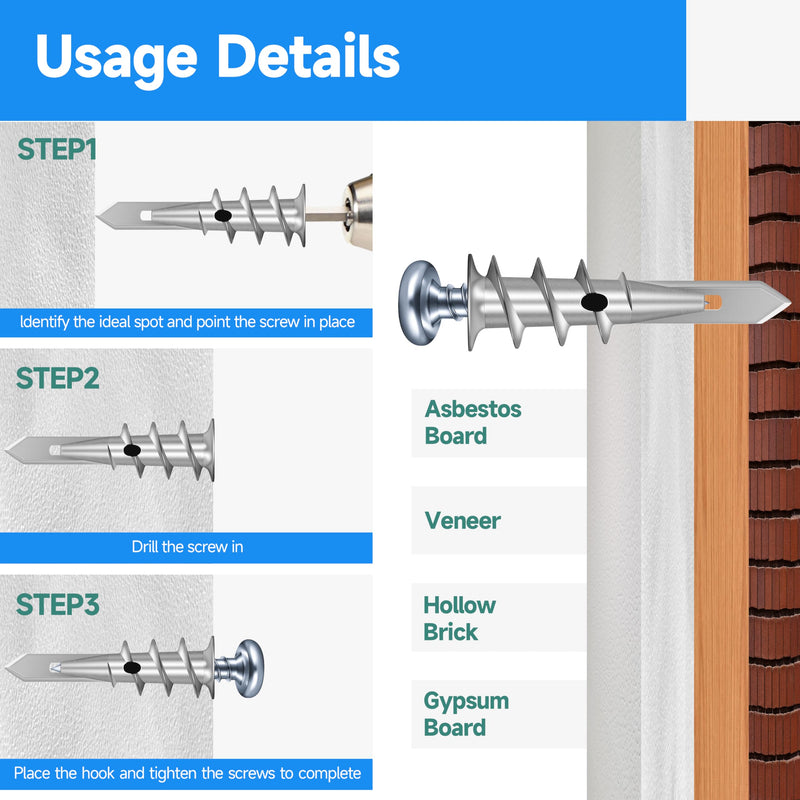 Usage Details

STEP1

Identify the ideal spot and point the screw in place

STEP2

Drill the screw in

STEP3

Place the hook and tighten the screws to complete

Asbestos Board

Veneer

Hollow Brick

Gypsum Board